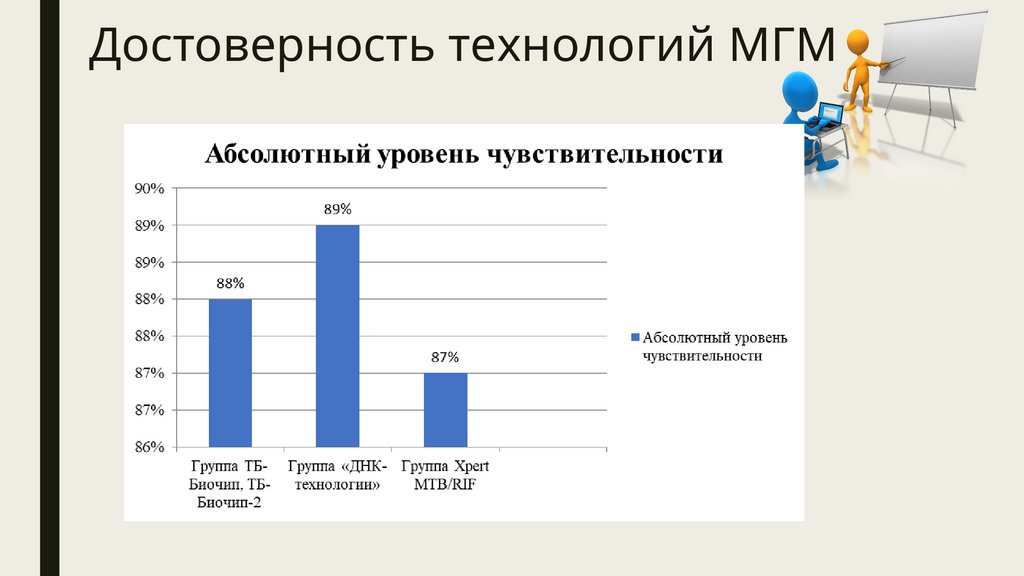 Достоверность технологий МГМ

Абсолютный уровень чувствительности

90%
89%
89%
88%
88%
87%
87%
86%

88%
89%
87%

Группа ТБ-Биочип, ТБ-Биочип-2
Группа «ДНК-технологии»
Группа Xpert MTB/RIF

Абсолютный уровень чувствительности